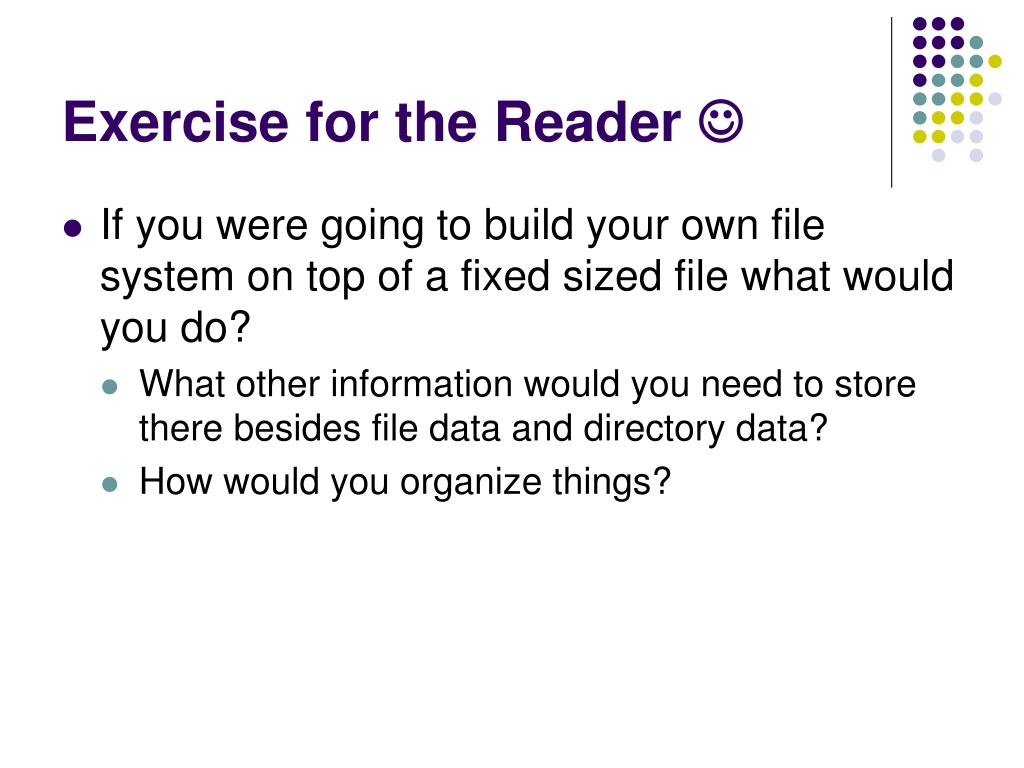 Exercise for the Reader ☺

- If you were going to build your own file system on top of a fixed sized file what would you do?
  - What other information would you need to store there besides file data and directory data?
  - How would you organize things?